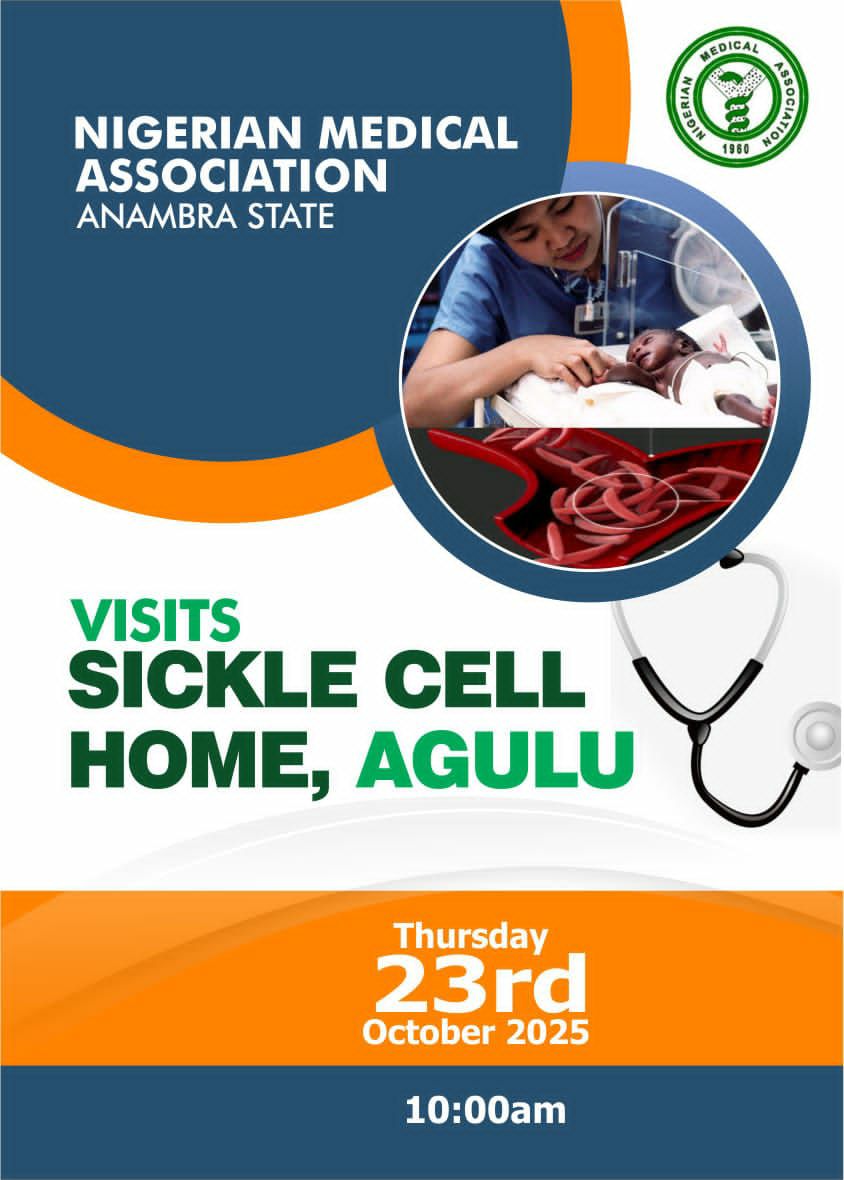 NIGERIAN MEDICAL ASSOCIATION
ANAMBRA STATE

NIGERIAN MEDICAL ASSOCIATION
1960

VISITS
SICKLE CELL HOME, AGULU

Thursday
23rd
October 2025

10:00am